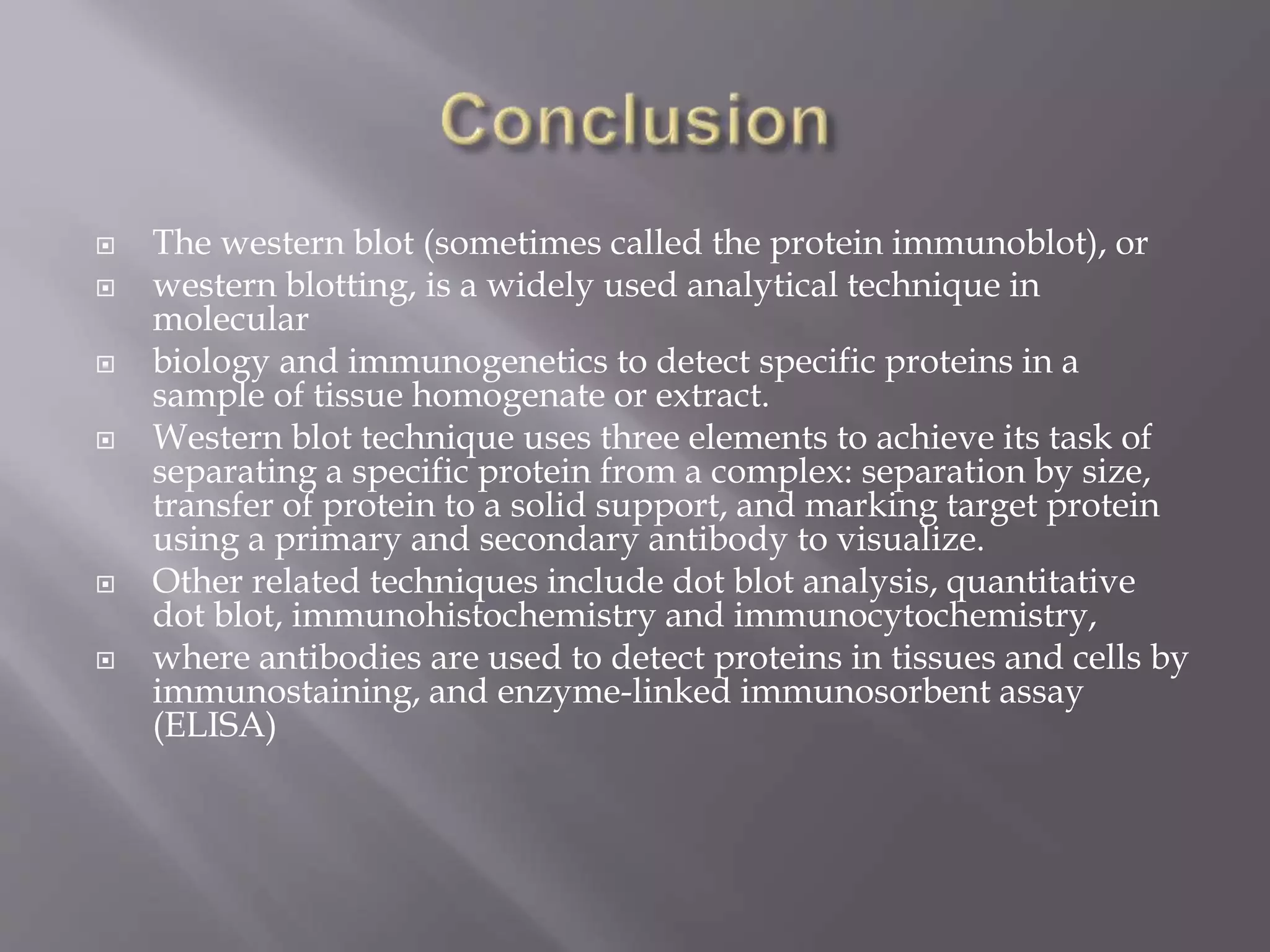 Conclusion

The western blot (sometimes called the protein immunoblot), or

western blotting, is a widely used analytical technique in molecular

biology and immunogenetics to detect specific proteins in a sample of tissue homogenate or extract.

Western blot technique uses three elements to achieve its task of separating a specific protein from a complex: separation by size, transfer of protein to a solid support, and marking target protein using a primary and secondary antibody to visualize.

Other related techniques include dot blot analysis, quantitative dot blot, immunohistochemistry and immunocytochemistry,

where antibodies are used to detect proteins in tissues and cells by immunostaining, and enzyme-linked immunosorbent assay (ELISA)